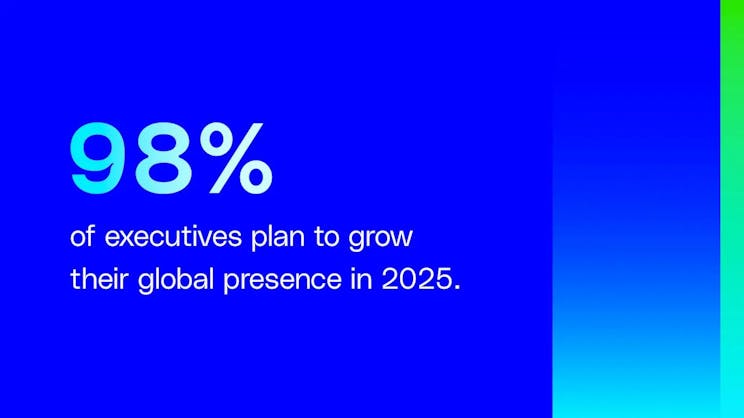 98%

of executives plan to grow their global presence in 2025.